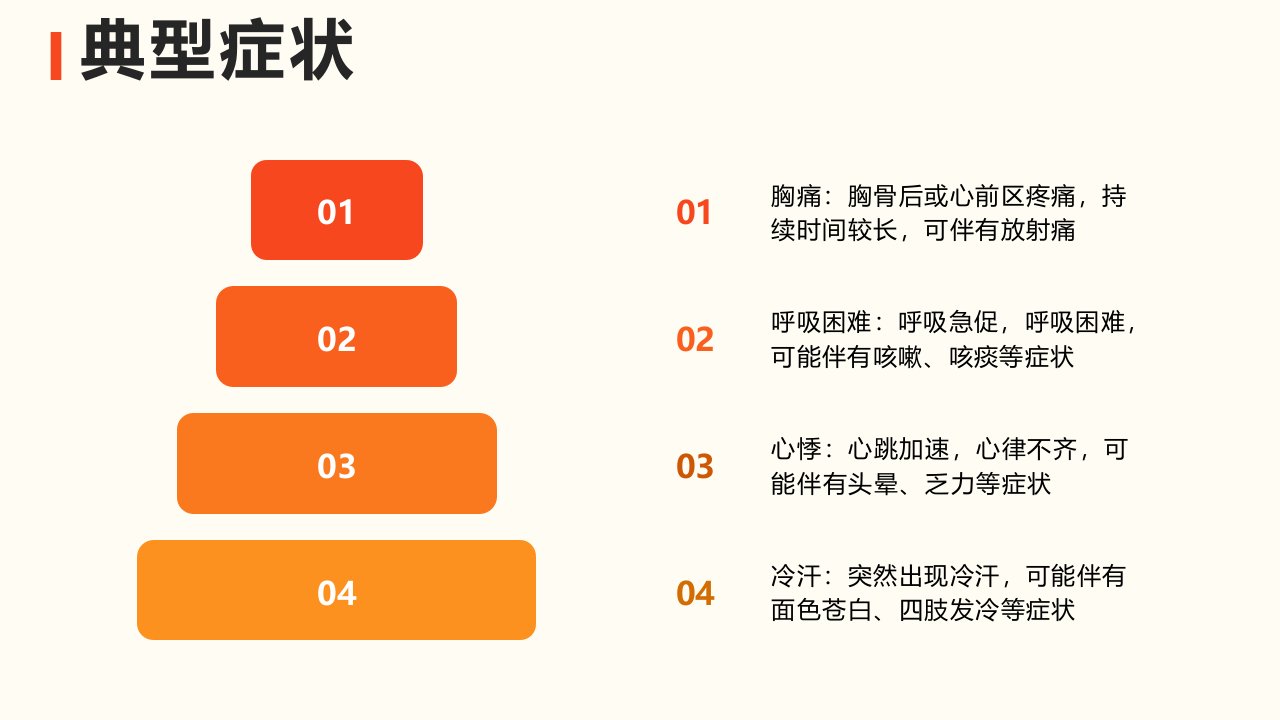 典型症状

01

02

03

04

01 胸痛：胸骨后或心前区疼痛，持续时间较长，可伴有放射痛

02 呼吸困难：呼吸急促，呼吸困难，可能伴有咳嗽、咳痰等症状

03 心悸：心跳加速，心律不齐，可能伴有头晕、乏力等症状

04 冷汗：突然出现冷汗，可能伴有面色苍白、四肢发冷等症状